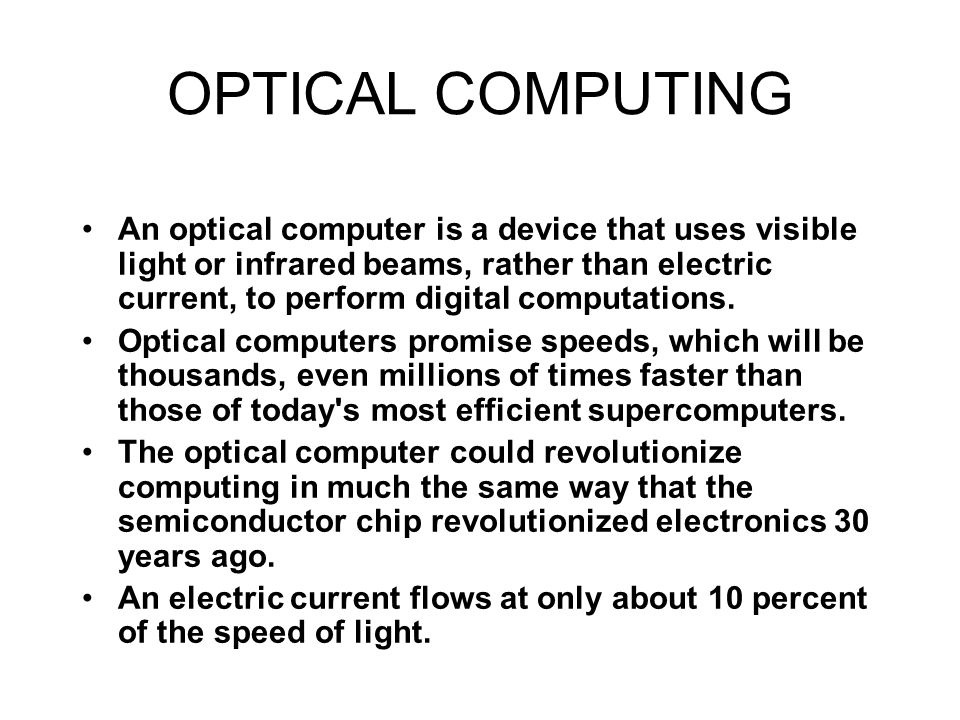 OPTICAL COMPUTING

• An optical computer is a device that uses visible light or infrared beams, rather than electric current, to perform digital computations.
• Optical computers promise speeds, which will be thousands, even millions of times faster than those of today's most efficient supercomputers.
• The optical computer could revolutionize computing in much the same way that the semiconductor chip revolutionized electronics 30 years ago.
• An electric current flows at only about 10 percent of the speed of light.